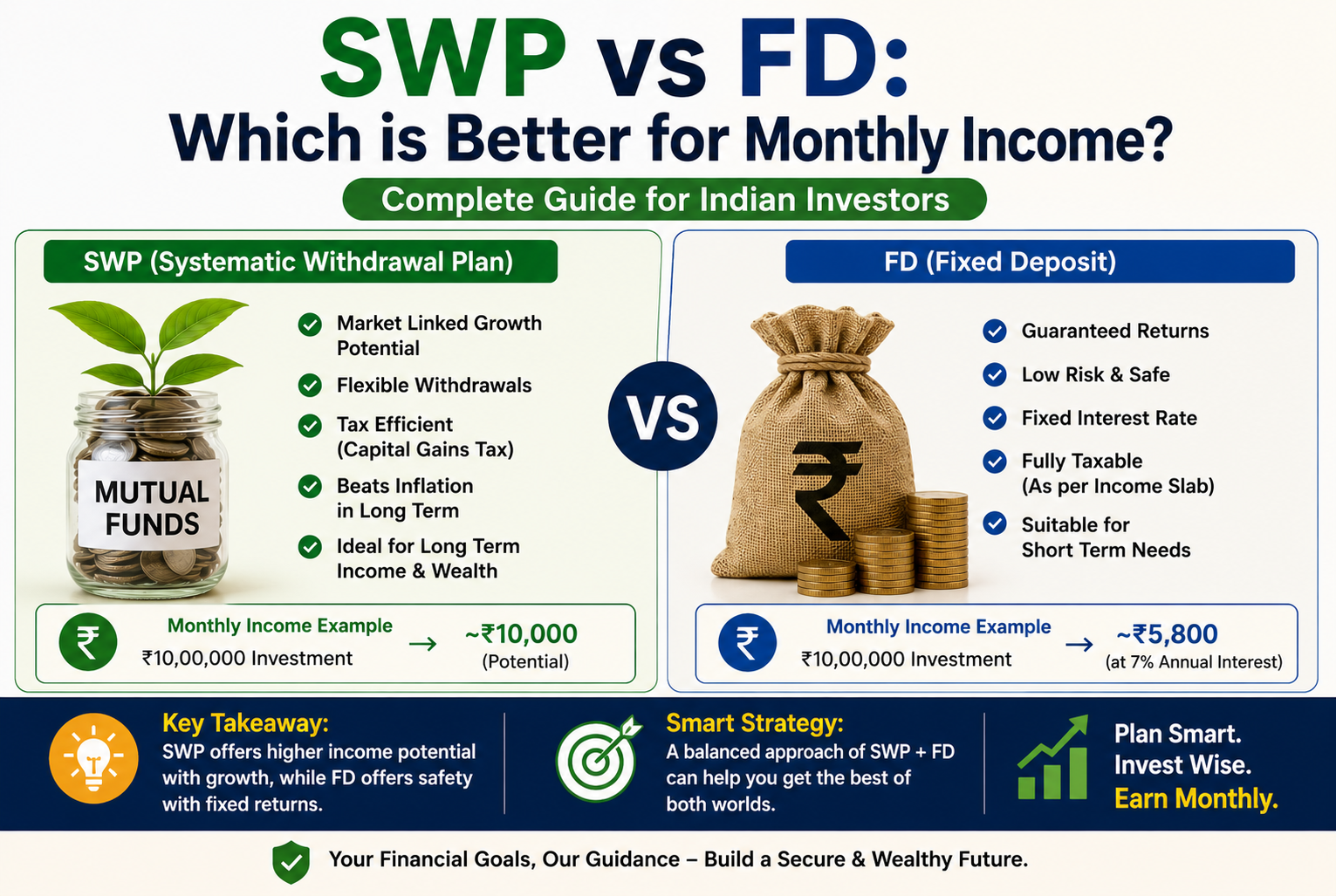 SWP vs FD:
Which is Better for Monthly Income?

Complete Guide for Indian Investors

SWP (Systematic Withdrawal Plan)

MUTUAL FUNDS

Market Linked Growth Potential

Flexible Withdrawals

Tax Efficient (Capital Gains Tax)

Beats Inflation in Long Term

Ideal for Long Term Income & Wealth

₹

Monthly Income Example
₹10,00,000 Investment → ~₹10,000 (Potential)

VS

FD (Fixed Deposit)

₹

Guaranteed Returns

Low Risk & Safe

Fixed Interest Rate

Fully Taxable (As per Income Slab)

Suitable for Short Term Needs

₹

Monthly Income Example
₹10,00,000 Investment → ~₹5,800 (at 7% Annual Interest)

Key Takeaway:
SWP offers higher income potential with growth, while FD offers safety with fixed returns.

Smart Strategy:
A balanced approach of SWP + FD can help you get the best of both worlds.

Plan Smart.
Invest Wise.
Earn Monthly.

Your Financial Goals, Our Guidance – Build a Secure & Wealthy Future.